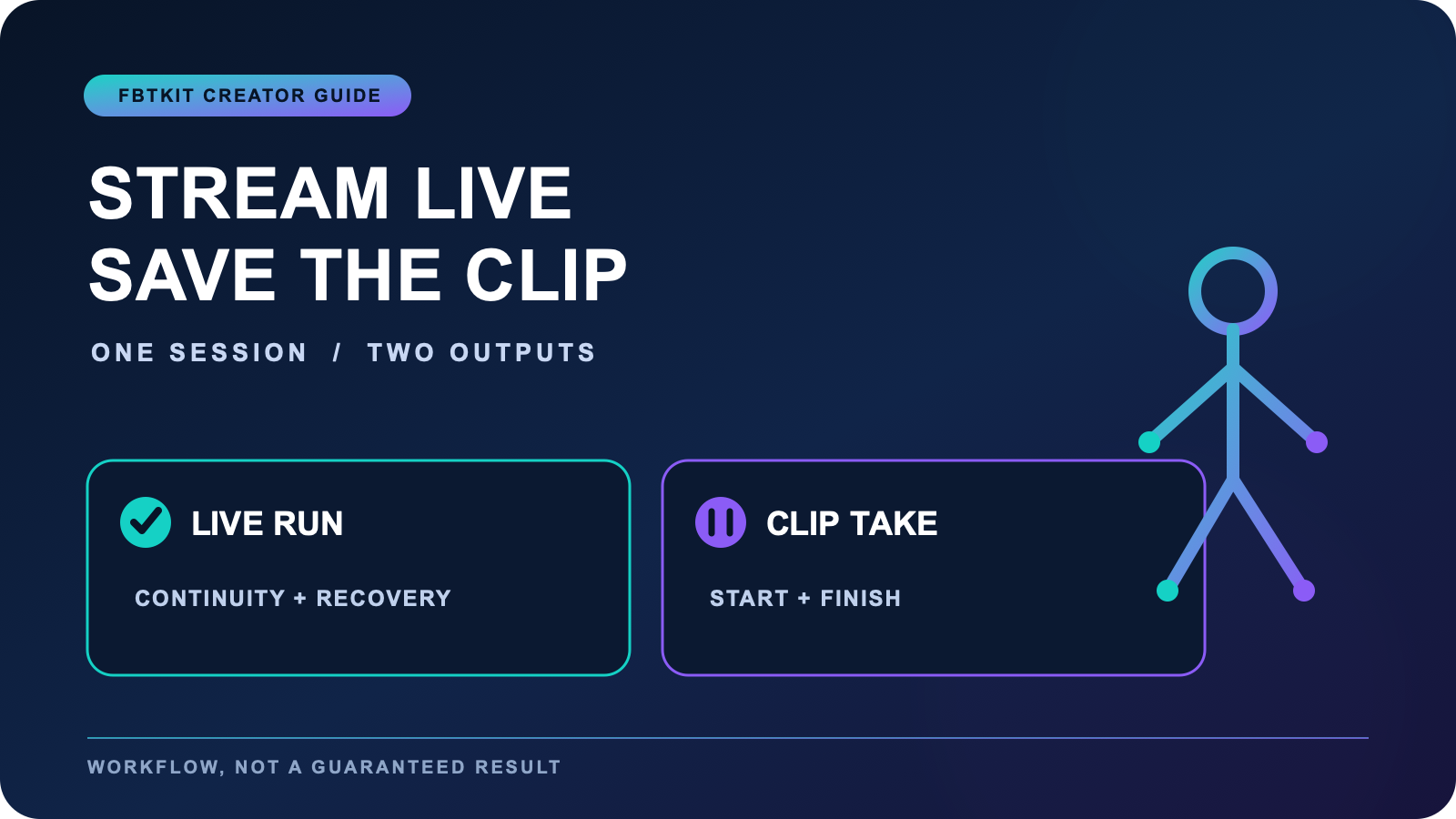 FBTKIT CREATOR GUIDE

STREAM LIVE
SAVE THE CLIP

ONE SESSION / TWO OUTPUTS

LIVE RUN

CONTINUITY + RECOVERY

CLIP TAKE

START + FINISH

WORKFLOW, NOT A GUARANTEED RESULT